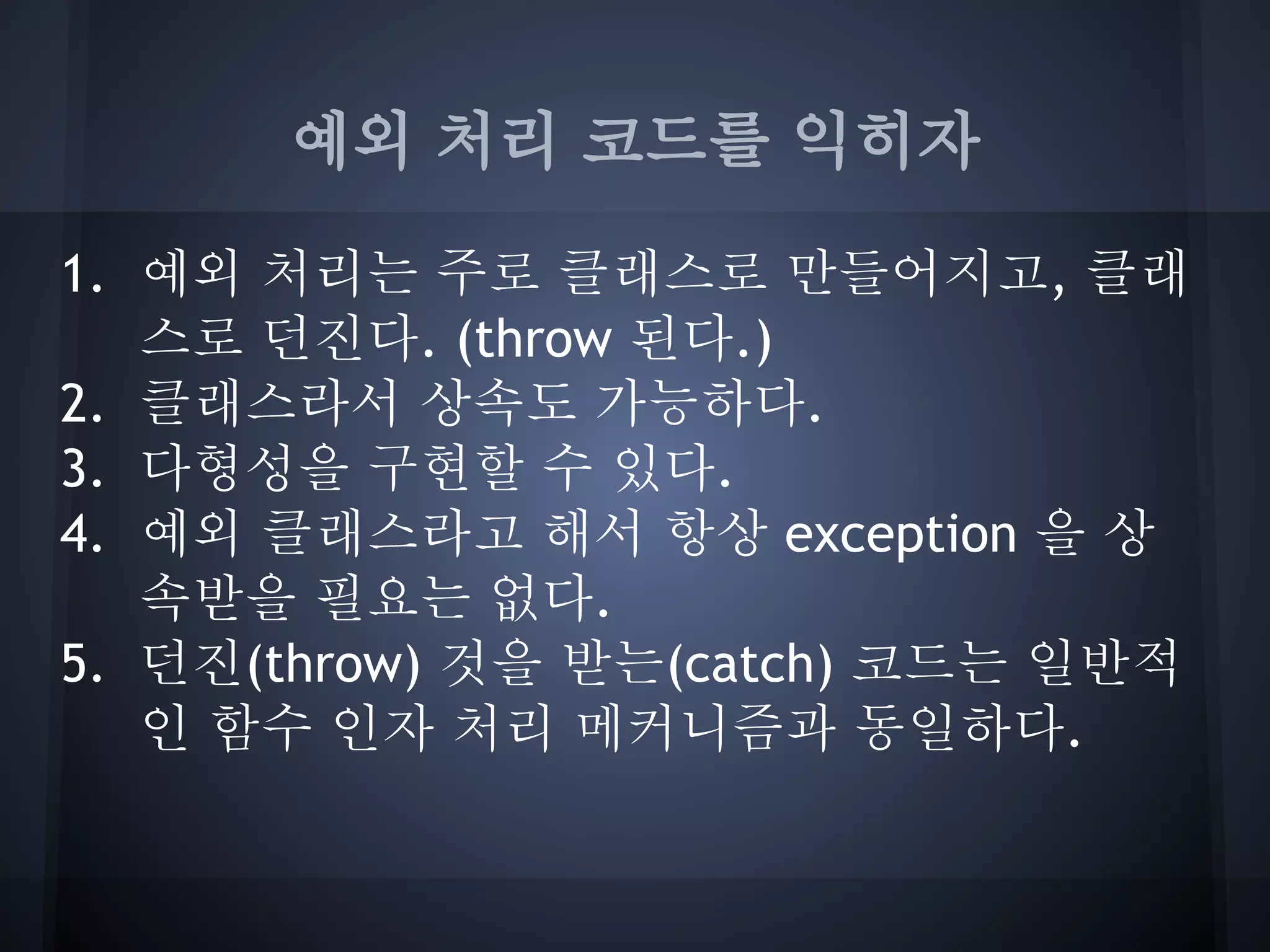 예외 처리 코드를 익히자

1. 예외 처리는 주로 클래스로 만들어지고, 클래스로 던진다. (throw 된다.)
2. 클래스라서 상속도 가능하다.
3. 다형성을 구현할 수 있다.
4. 예외 클래스라고 해서 항상 exception 을 상속받을 필요는 없다.
5. 던진(throw) 것을 받는(catch) 코드는 일반적인 함수 인자 처리 메커니즘과 동일하다.